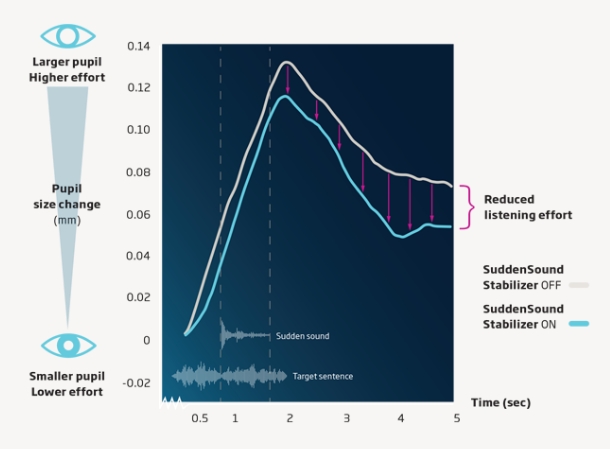 Larger pupil
Higher effort

Pupil
size change
(mm)

Smaller pupil
Lower effort

0.14
0.12
0.10
0.08
0.06
0.04
0.02
0
-0.02

Sudden sound

Target sentence

0.5
1
2
3
4
5

Time (sec)

Reduced
listening effort

SuddenSound
Stabilizer OFF

SuddenSound
Stabilizer ON